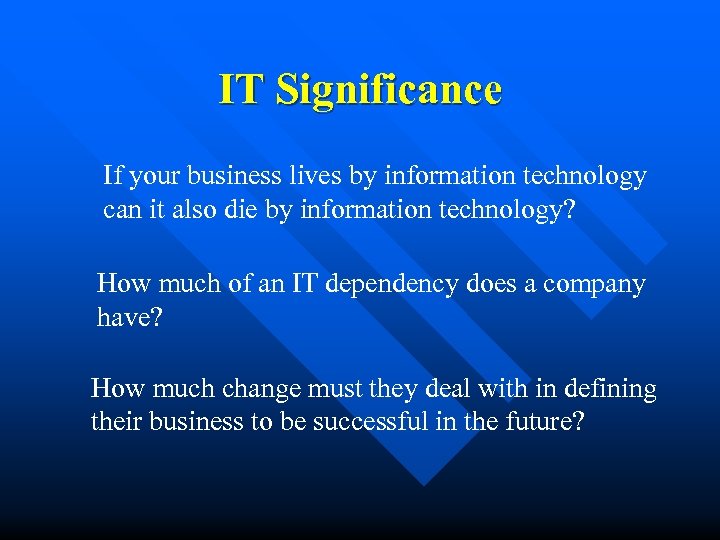 IT Significance

If your business lives by information technology can it also die by information technology?

How much of an IT dependency does a company have?

How much change must they deal with in defining their business to be successful in the future?